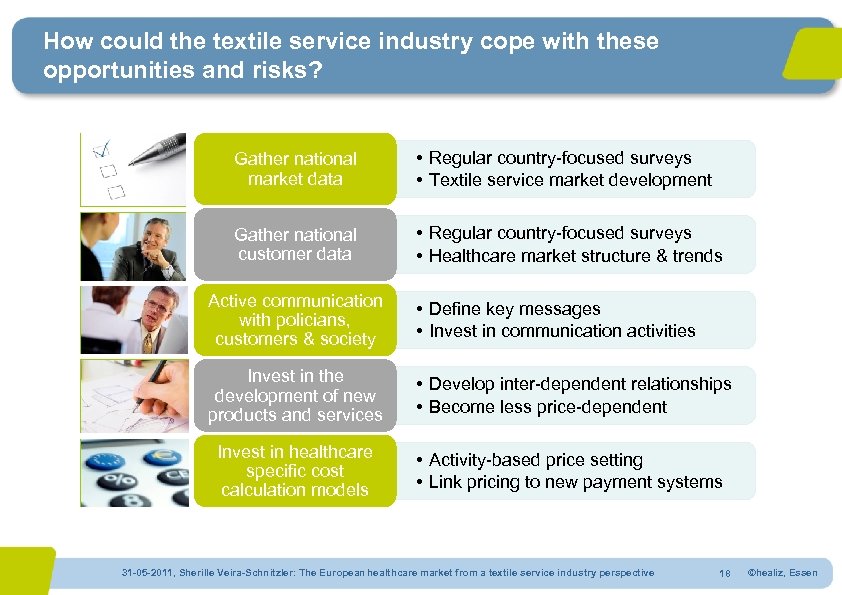 How could the textile service industry cope with these opportunities and risks?

Gather national market data

• Regular country-focused surveys
• Textile service market development

Gather national customer data

• Regular country-focused surveys
• Healthcare market structure & trends

Active communication with policians, customers & society

• Define key messages
• Invest in communication activities

Invest in the development of new products and services

• Develop inter-dependent relationships
• Become less price-dependent

Invest in healthcare specific cost calculation models

• Activity-based price setting
• Link pricing to new payment systems

31-05-2011, Sherille Veira-Schnitzler: The European healthcare market from a textile service industry perspective 16 ©healiz, Essen